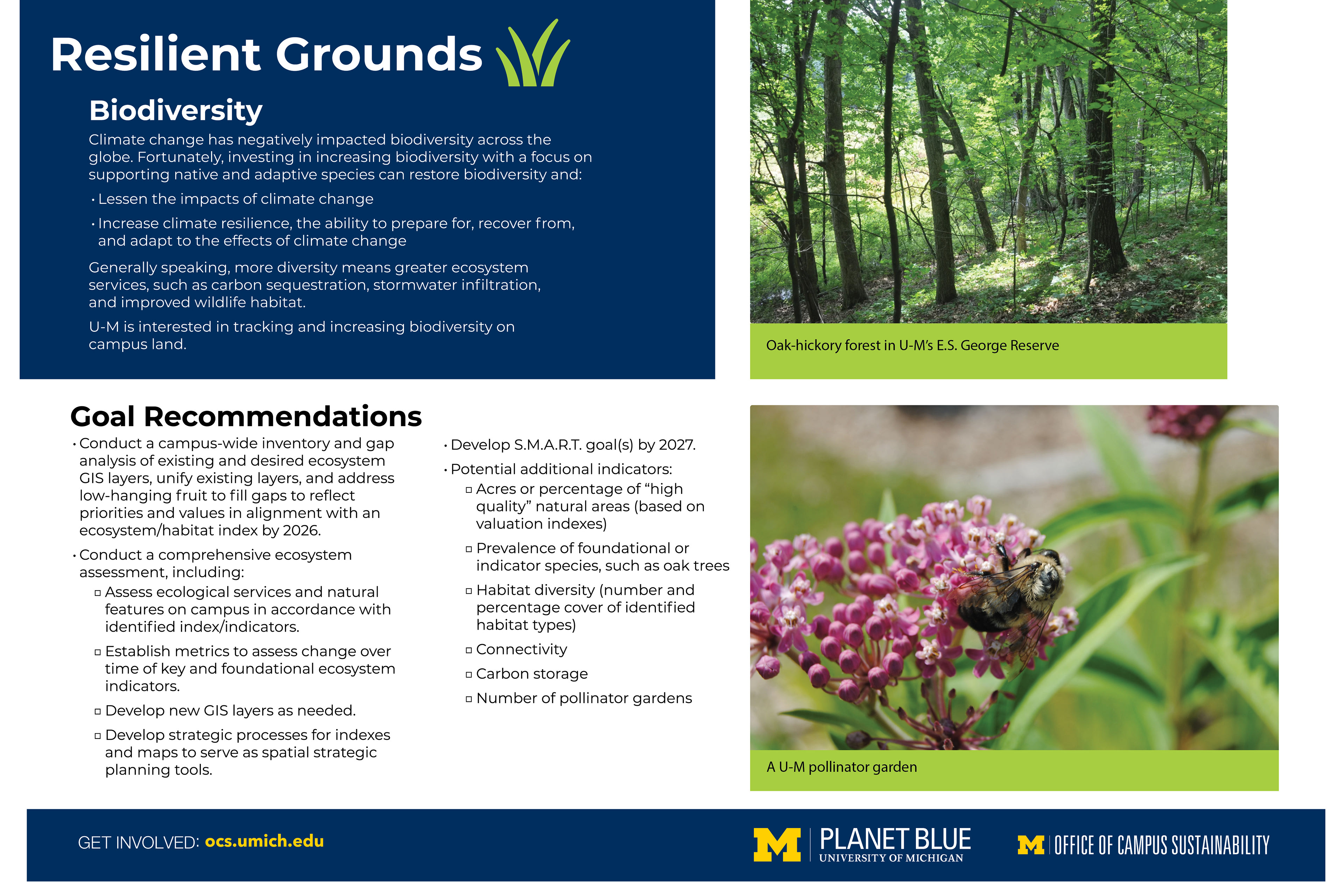 Resilient Grounds

Biodiversity

Climate change has negatively impacted biodiversity across the globe. Fortunately, investing in increasing biodiversity with a focus on supporting native and adaptive species can restore biodiversity and:

• Lessen the impacts of climate change

• Increase climate resilience, the ability to prepare for, recover from, and adapt to the effects of climate change

Generally speaking, more diversity means greater ecosystem services, such as carbon sequestration, stormwater infiltration, and improved wildlife habitat.

U-M is interested in tracking and increasing biodiversity on campus land.

Oak-hickory forest in U-M's E.S. George Reserve

Goal Recommendations

• Conduct a campus-wide inventory and gap analysis of existing and desired ecosystem GIS layers, unify existing layers, and address low-hanging fruit to fill gaps to reflect priorities and values in alignment with an ecosystem/habitat index by 2026.

• Conduct a comprehensive ecosystem assessment, including:

▫ Assess ecological services and natural features on campus in accordance with identified index/indicators.

▫ Establish metrics to assess change over time of key and foundational ecosystem indicators.

▫ Develop new GIS layers as needed.

▫ Develop strategic processes for indexes and maps to serve as spatial strategic planning tools.

• Develop S.M.A.R.T. goal(s) by 2027.

• Potential additional indicators:

▫ Acres or percentage of "high quality" natural areas (based on valuation indexes)

▫ Prevalence of foundational or indicator species, such as oak trees

▫ Habitat diversity (number and percentage cover of identified habitat types)

▫ Connectivity

▫ Carbon storage

▫ Number of pollinator gardens

A U-M pollinator garden

GET INVOLVED: ocs.umich.edu

M PLANET BLUE UNIVERSITY OF MICHIGAN

M OFFICE OF CAMPUS SUSTAINABILITY